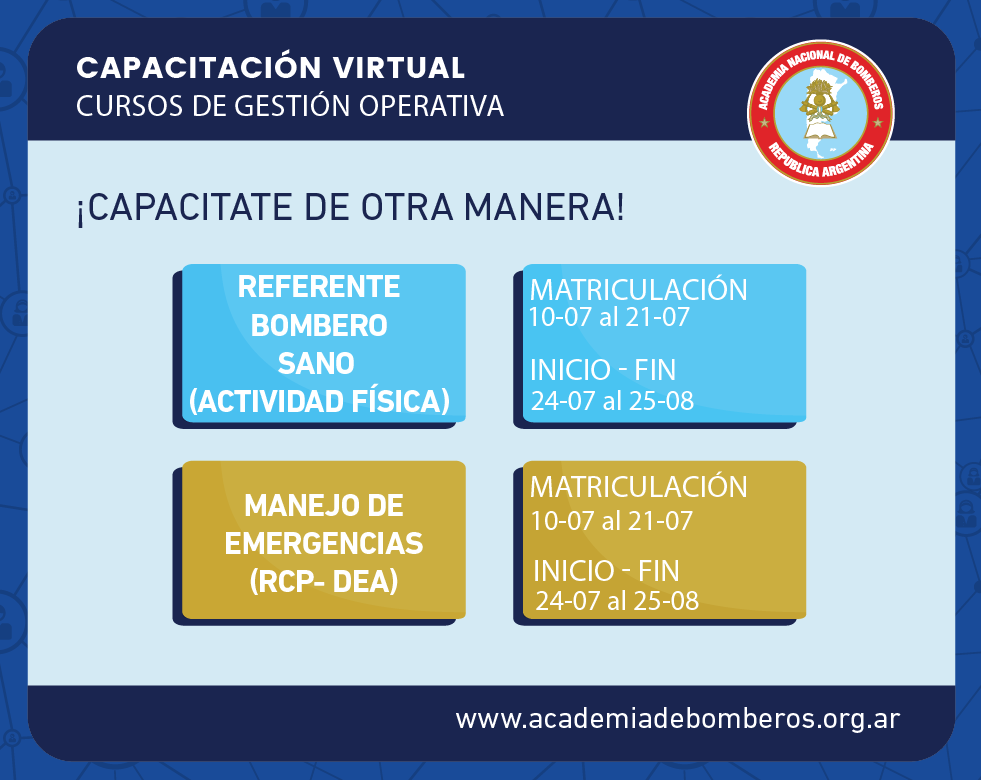 CAPACITACIÓN VIRTUAL
CURSOS DE GESTIÓN OPERATIVA

ACADEMIA NACIONAL DE BOMBEROS
REPUBLICA ARGENTINA

¡CAPACITATE DE OTRA MANERA!

REFERENTE BOMBERO SANO (ACTIVIDAD FÍSICA)

MATRICULACIÓN
10-07 al 21-07

INICIO - FIN
24-07 al 25-08

MANEJO DE EMERGENCIAS (RCP- DEA)

MATRICULACIÓN
10-07 al 21-07

INICIO - FIN
24-07 al 25-08

www.academiadebomberos.org.ar